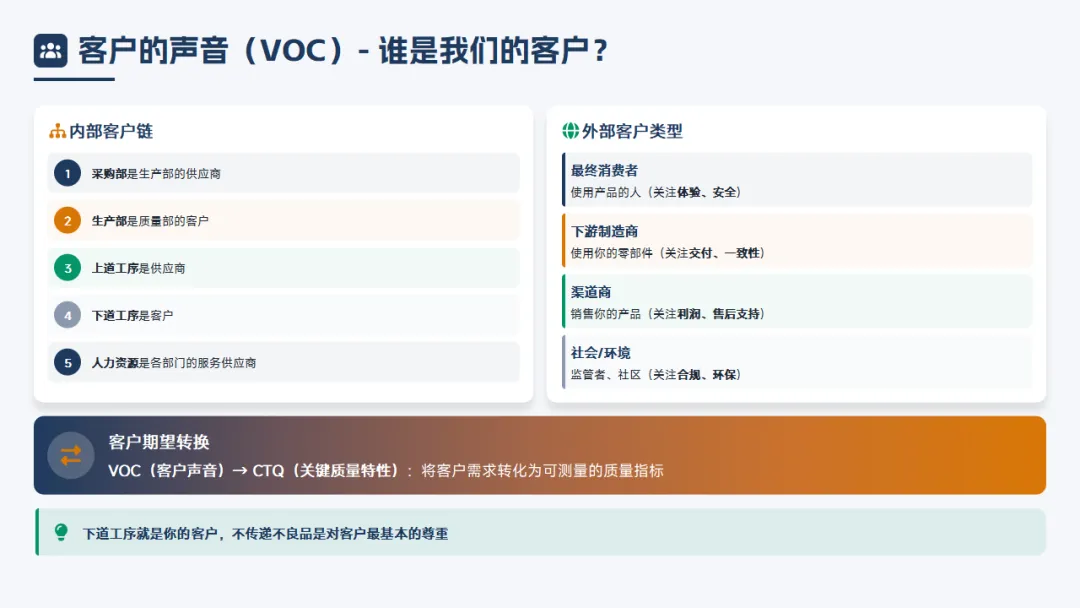 客户的声音（VOC）- 谁是我们的客户？

内部客户链

1 采购部是生产部的供应商

2 生产部是质量部的客户

3 上道工序是供应商

4 下道工序是客户

5 人力资源是各部门的服务供应商

外部客户类型

最终消费者
使用产品的人（关注体验、安全）

下游制造商
使用你的零部件（关注交付、一致性）

渠道商
销售你的产品（关注利润、售后支持）

社会/环境
监管者、社区（关注合规、环保）

客户期望转换
VOC（客户声音）→ CTQ（关键质量特性）：将客户需求转化为可测量的质量指标

下道工序就是你的客户，不传递不良品是对客户最基本的尊重